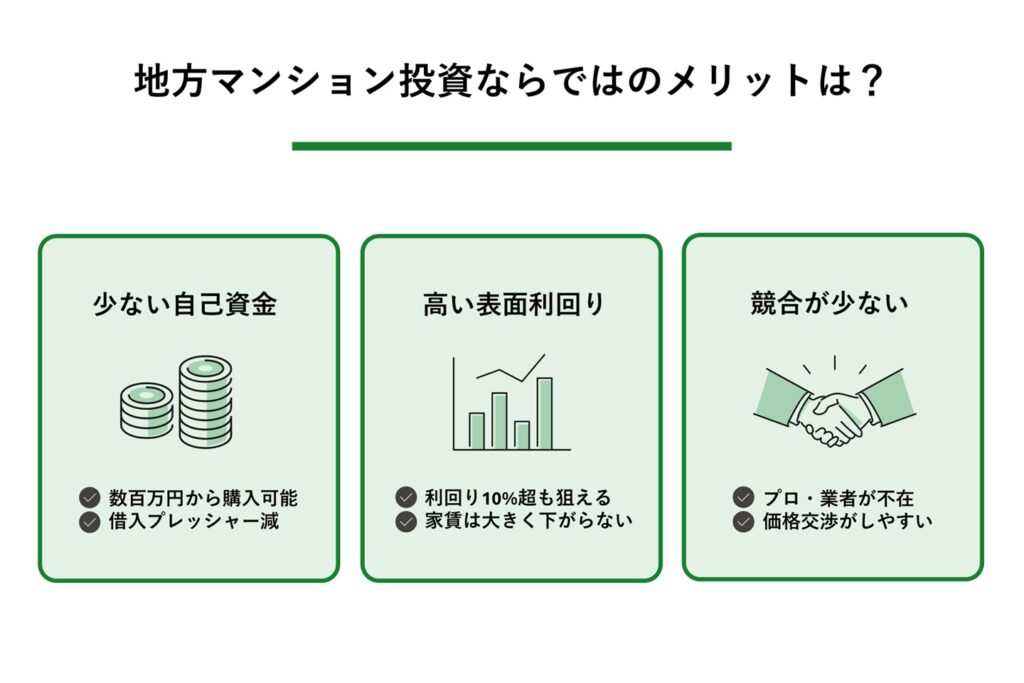 地方マンション投資ならではのメリットは？

少ない自己資金

数百万円から購入可能
借入プレッシャー減

高い表面利回り

利回り10%超も狙える
家賃は大きく下がらない

競合が少ない

プロ・業者が不在
価格交渉がしやすい